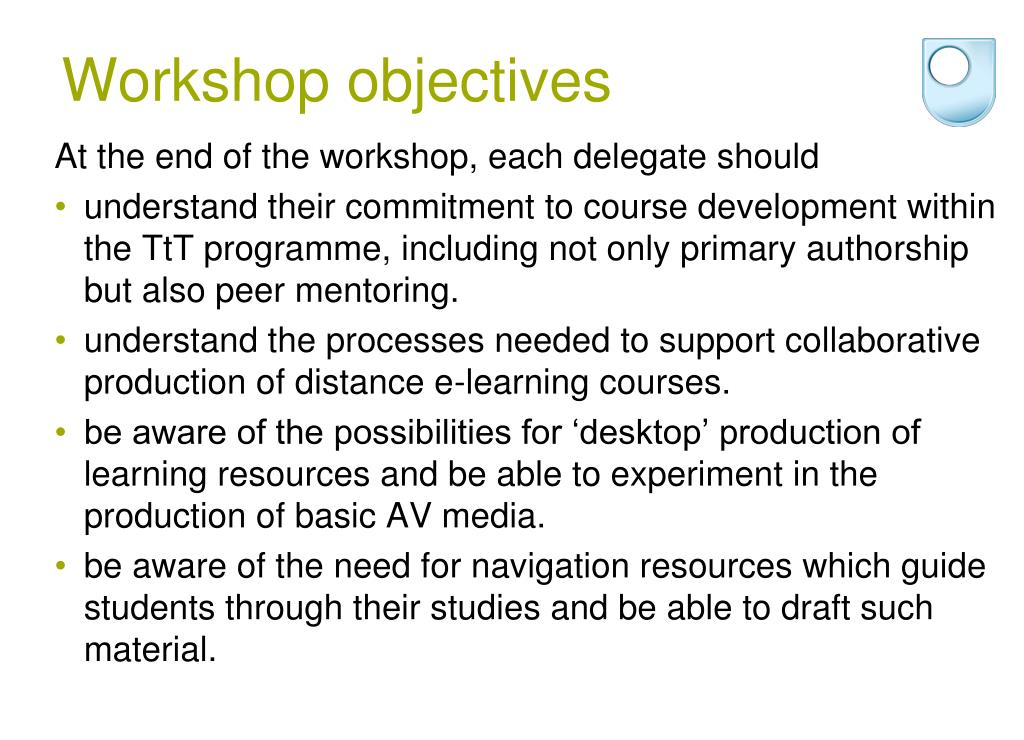 Workshop objectives

At the end of the workshop, each delegate should

• understand their commitment to course development within the TtT programme, including not only primary authorship but also peer mentoring.

• understand the processes needed to support collaborative production of distance e-learning courses.

• be aware of the possibilities for ‘desktop’ production of learning resources and be able to experiment in the production of basic AV media.

• be aware of the need for navigation resources which guide students through their studies and be able to draft such material.